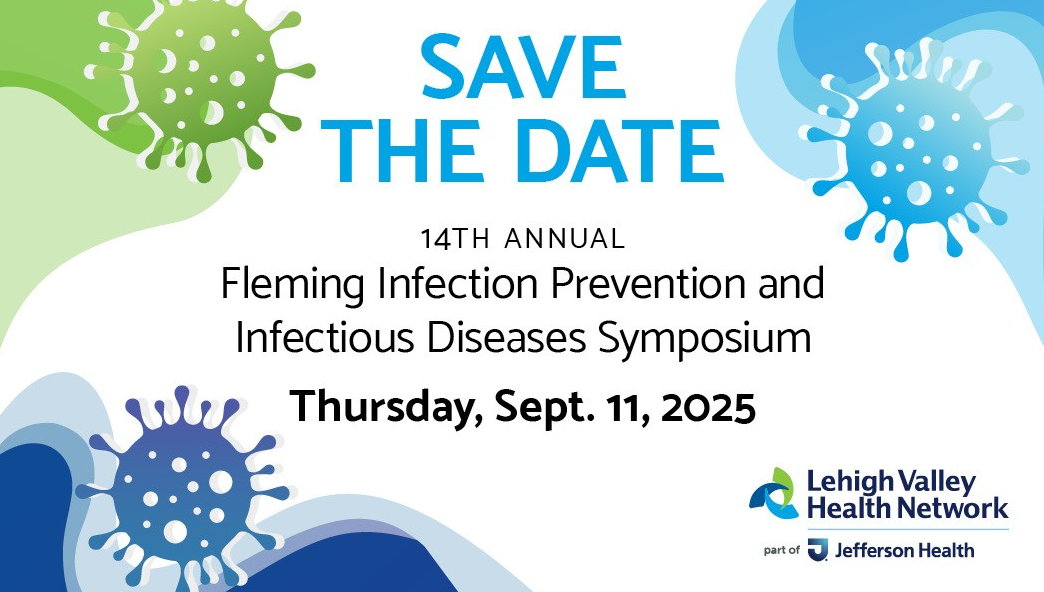 SAVE
THE DATE

14TH ANNUAL

Fleming Infection Prevention and Infectious Diseases Symposium

Thursday, Sept. 11, 2025

Lehigh Valley Health Network

part of Jefferson Health